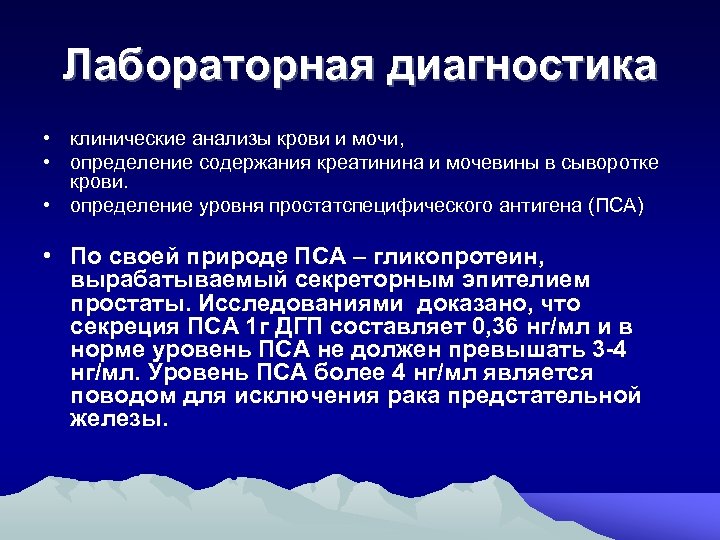 Лабораторная диагностика

• клинические анализы крови и мочи,
• определение содержания креатинина и мочевины в сыворотке крови.
• определение уровня простатспецифического антигена (ПСА)

• По своей природе ПСА – гликопротеин, вырабатываемый секреторным эпителием простаты. Исследованиями доказано, что секреция ПСА 1г ДГП составляет 0,36 нг/мл и в норме уровень ПСА не должен превышать 3-4 нг/мл. Уровень ПСА более 4 нг/мл является поводом для исключения рака предстательной железы.